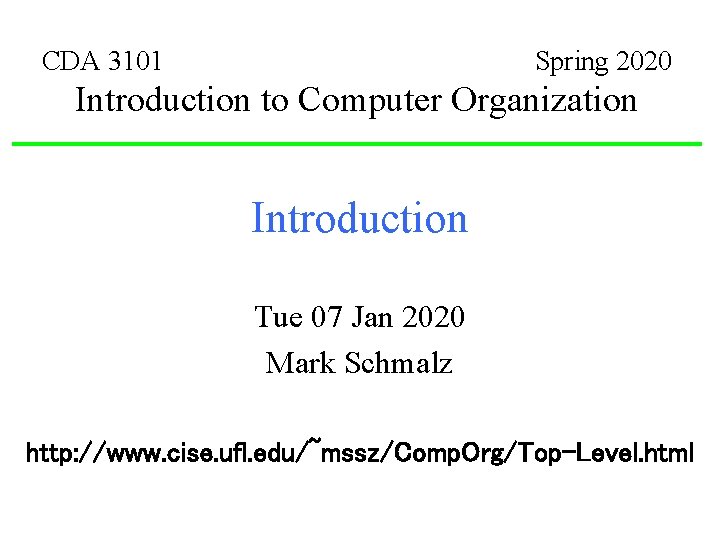 CDA 3101 Spring 2020
Introduction to Computer Organization

Introduction

Tue 07 Jan 2020
Mark Schmalz

http://www.cise.ufl.edu/~mssz/CompOrg/Top-Level.html